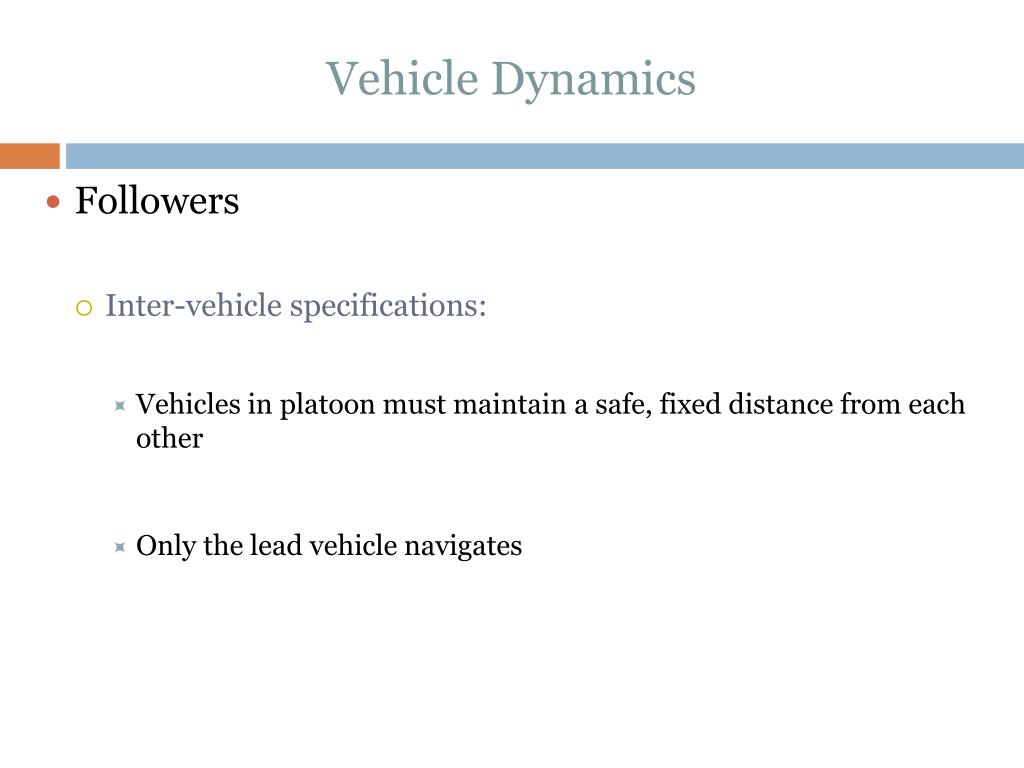 Vehicle Dynamics

Followers

Inter-vehicle specifications:

Vehicles in platoon must maintain a safe, fixed distance from each other

Only the lead vehicle navigates